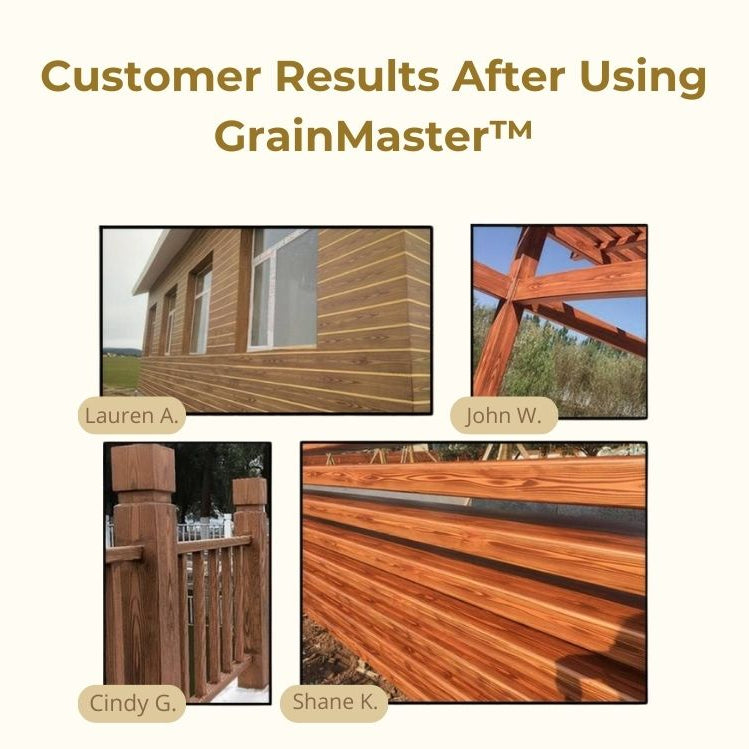 Customer Results After Using GrainMaster™

Lauren A.

John W.

Cindy G.

Shane K.